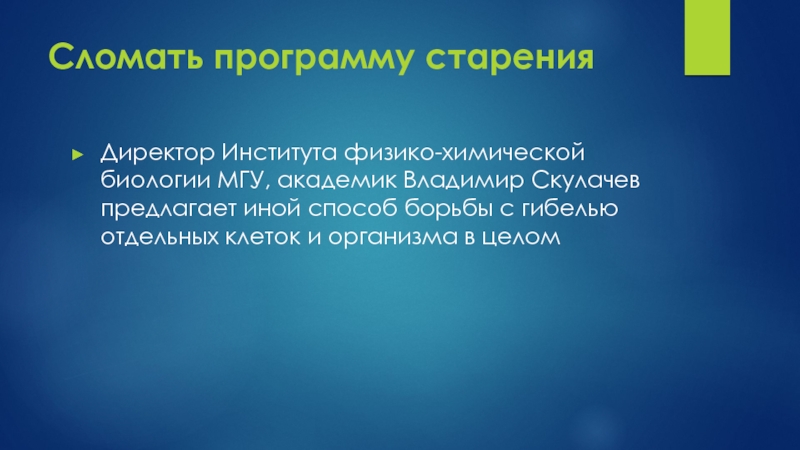 Сломать программу старения

Директор Института физико-химической биологии МГУ, академик Владимир Скулачев предлагает иной способ борьбы с гибелью отдельных клеток и организма в целом